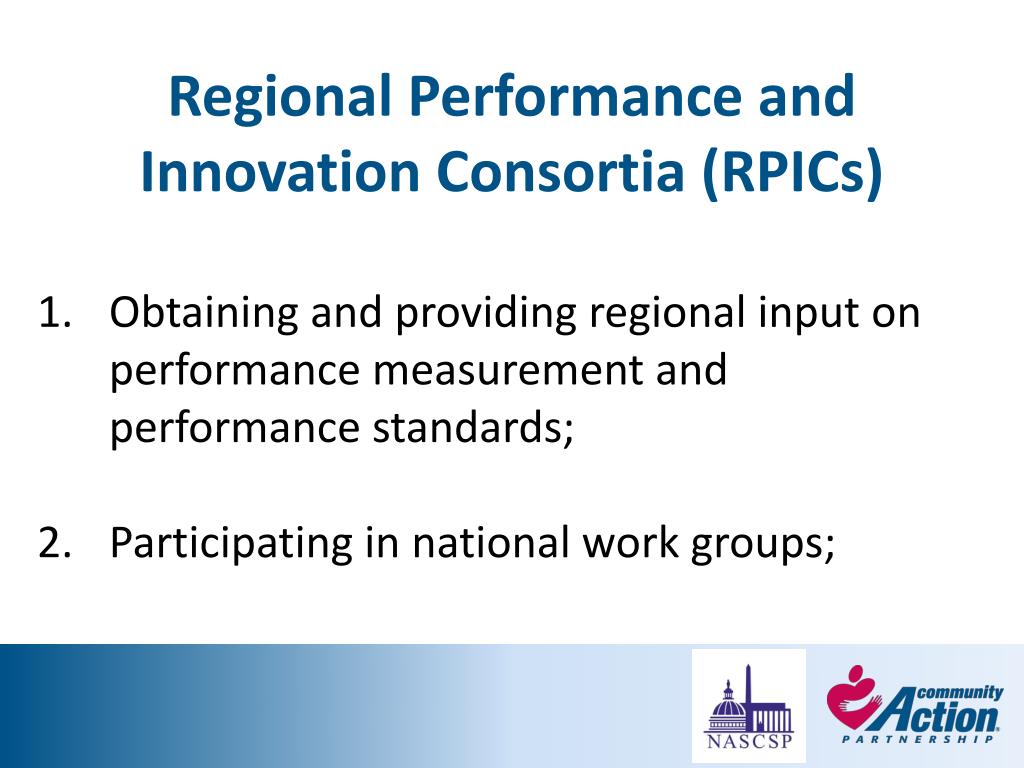 Regional Performance and Innovation Consortia (RPICs)

1. Obtaining and providing regional input on performance measurement and performance standards;

2. Participating in national work groups;

NASCSP

community Action PARTNERSHIP